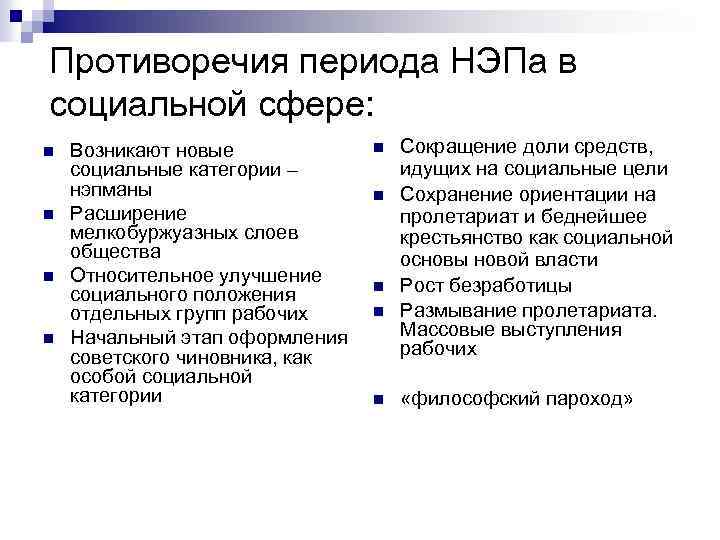 Противоречия периода НЭПа в социальной сфере:

- Возникают новые социальные категории – нэпманы
- Расширение мелкобуржуазных слоев общества
- Относительное улучшение социального положения отдельных групп рабочих
- Начальный этап оформления советского чиновника, как особой социальной категории

- Сокращение доли средств, идущих на социальные цели
- Сохранение ориентации на пролетариат и беднейшее крестьянство как социальной основы новой власти
- Рост безработицы
- Размывание пролетариата. Массовые выступления рабочих

- «философский пароход»